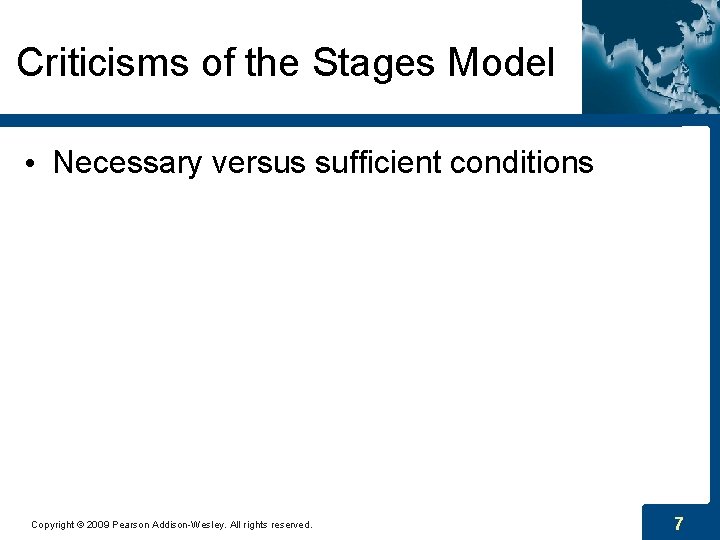 Criticisms of the Stages Model

• Necessary versus sufficient conditions

Copyright © 2009 Pearson Addison-Wesley. All rights reserved.

7